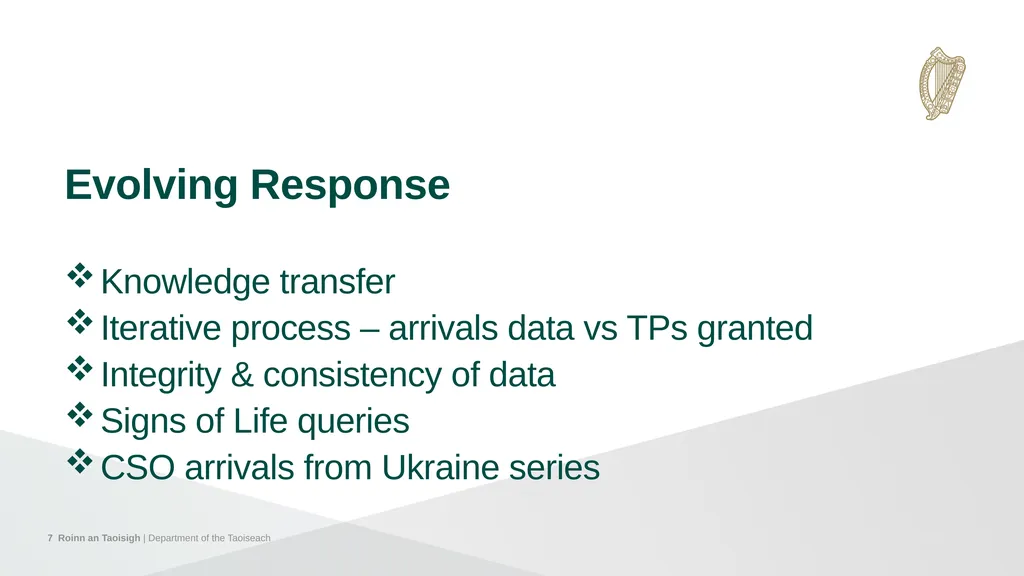 Evolving Response

❖ Knowledge transfer
❖ Iterative process – arrivals data vs TPs granted
❖ Integrity & consistency of data
❖ Signs of Life queries
❖ CSO arrivals from Ukraine series

7 Roinn an Taoisigh | Department of the Taoiseach